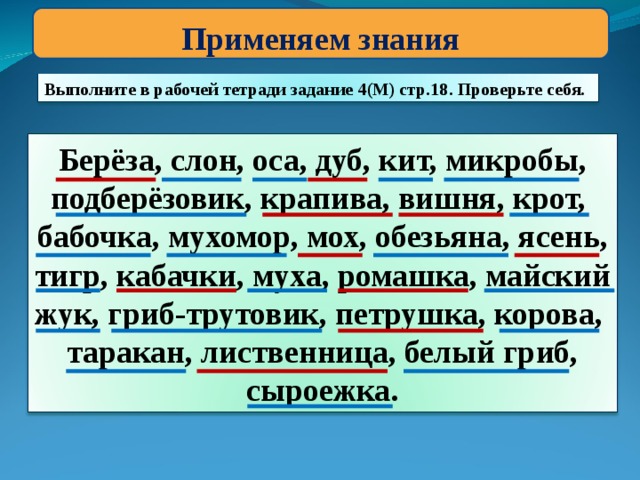 Применяем знания

Выполните в рабочей тетради задание 4(М) стр.18. Проверьте себя.

Берёза, слон, оса, дуб, кит, микробы, подберёзовик, крапива, вишня, крот, бабочка, мухомор, мох, обезьяна, ясень, тигр, кабачки, муха, ромашка, майский жук, гриб-трутовик, петрушка, корова, таракан, лиственница, белый гриб, сыроежка.